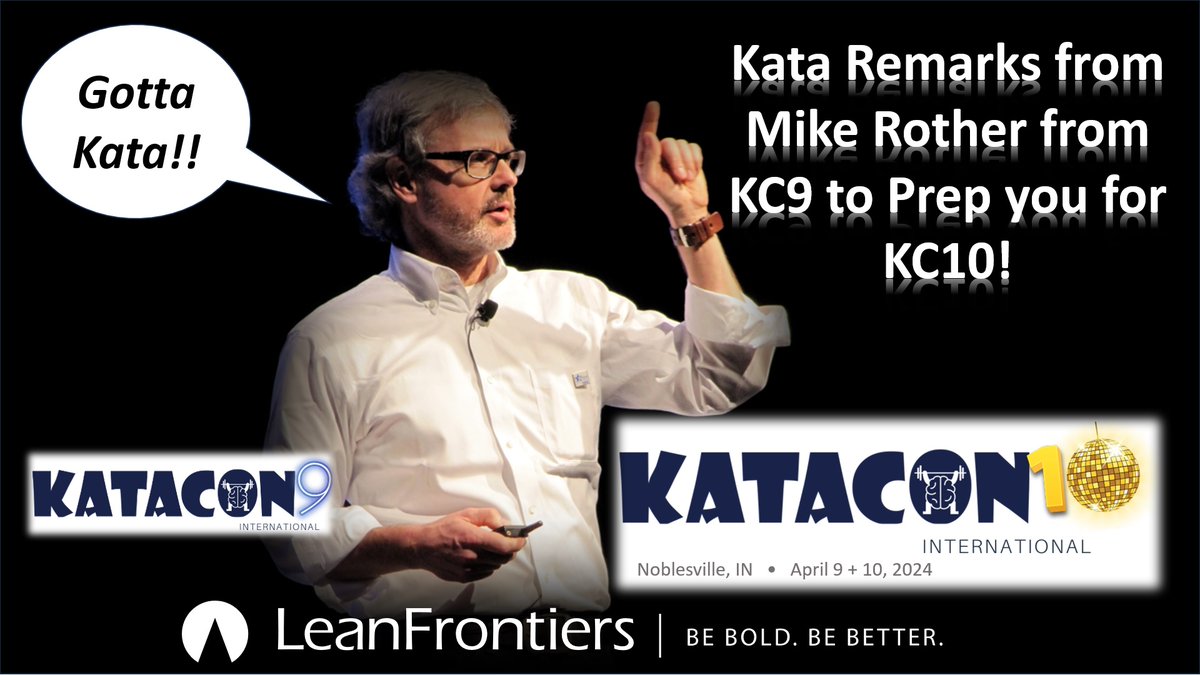 Gotta Kata!!

Kata Remarks from Mike Rother from KC9 to Prep you for KC10!

KATACON9
INTERNATIONAL

KATACON10
INTERNATIONAL
Noblesville, IN • April 9 + 10, 2024

LeanFrontiers | BE BOLD. BE BETTER.